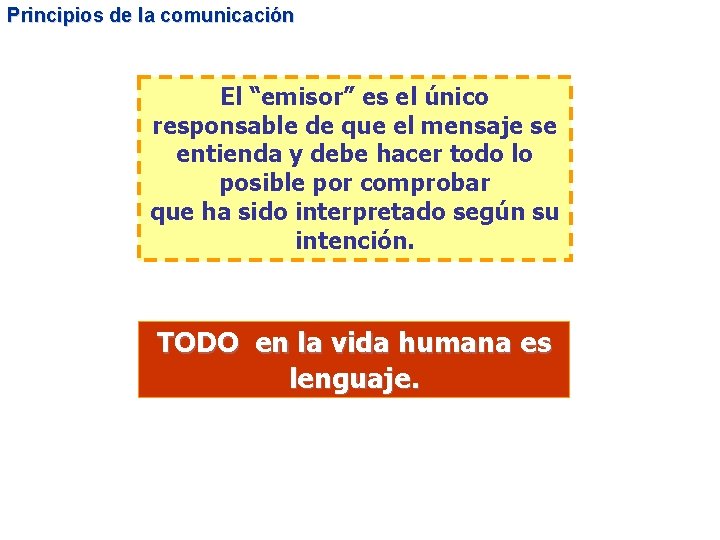 Principios de la comunicación

El “emisor” es el único responsable de que el mensaje se entienda y debe hacer todo lo posible por comprobar que ha sido interpretado según su intención.

TODO en la vida humana es lenguaje.